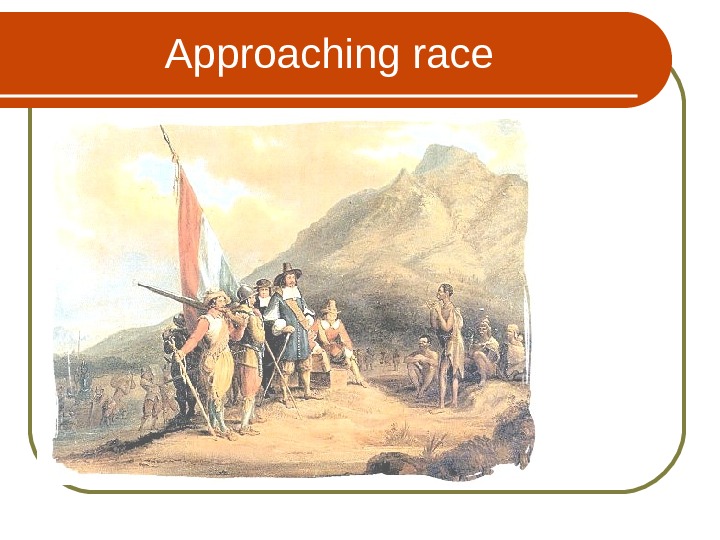 Approaching race